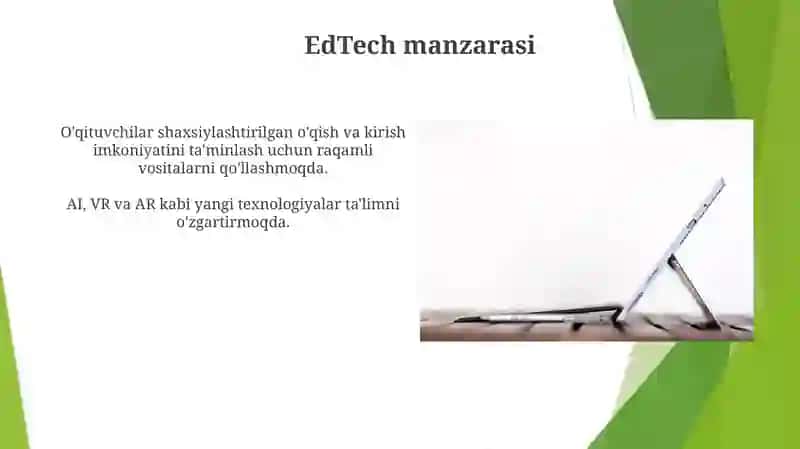 EdTech manzarasi

O'qituvchilar shaxsiylashtirilgan o'qish va kirish imkoniyatini ta'minlash uchun raqamli vositalarni qo'llashmoqda.

AI, VR va AR kabi yangi texnologiyalar ta'limni o'zgartirmoqda.